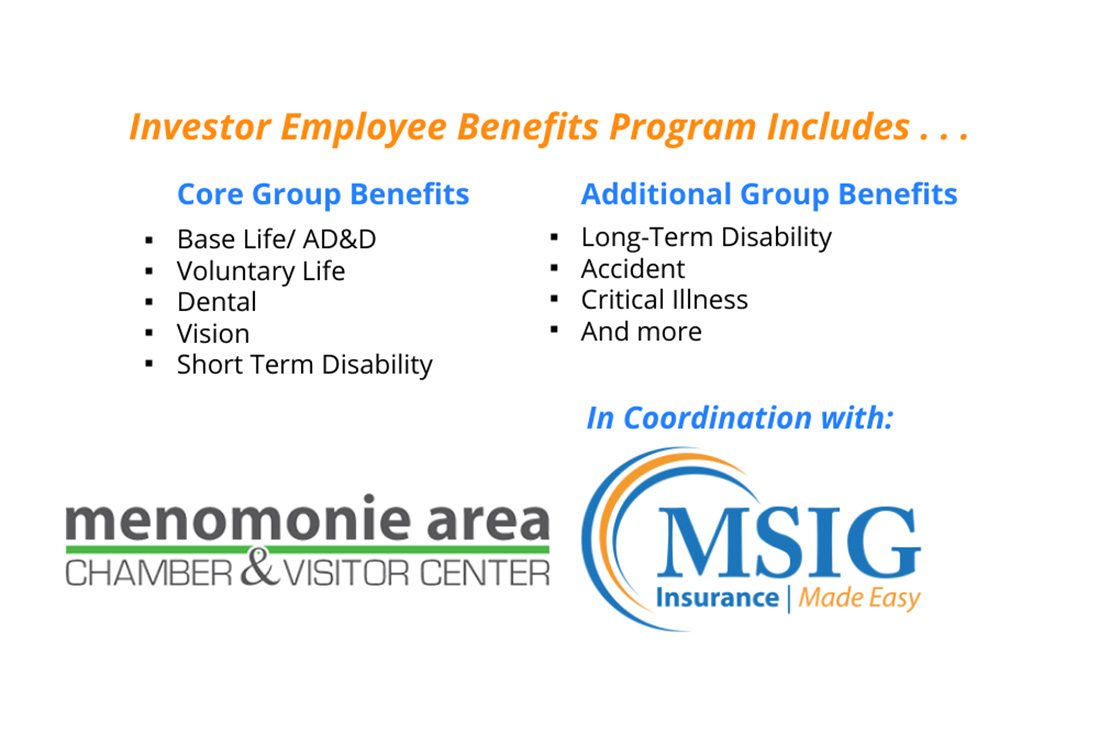 Investor Employee Benefits Program Includes . . .

Core Group Benefits

• Base Life/ AD&D
• Voluntary Life
• Dental
• Vision
• Short Term Disability

Additional Group Benefits

• Long-Term Disability
• Accident
• Critical Illness
• And more

In Coordination with:

menomonie area
CHAMBER & VISITOR CENTER

MSIG
Insurance | Made Easy